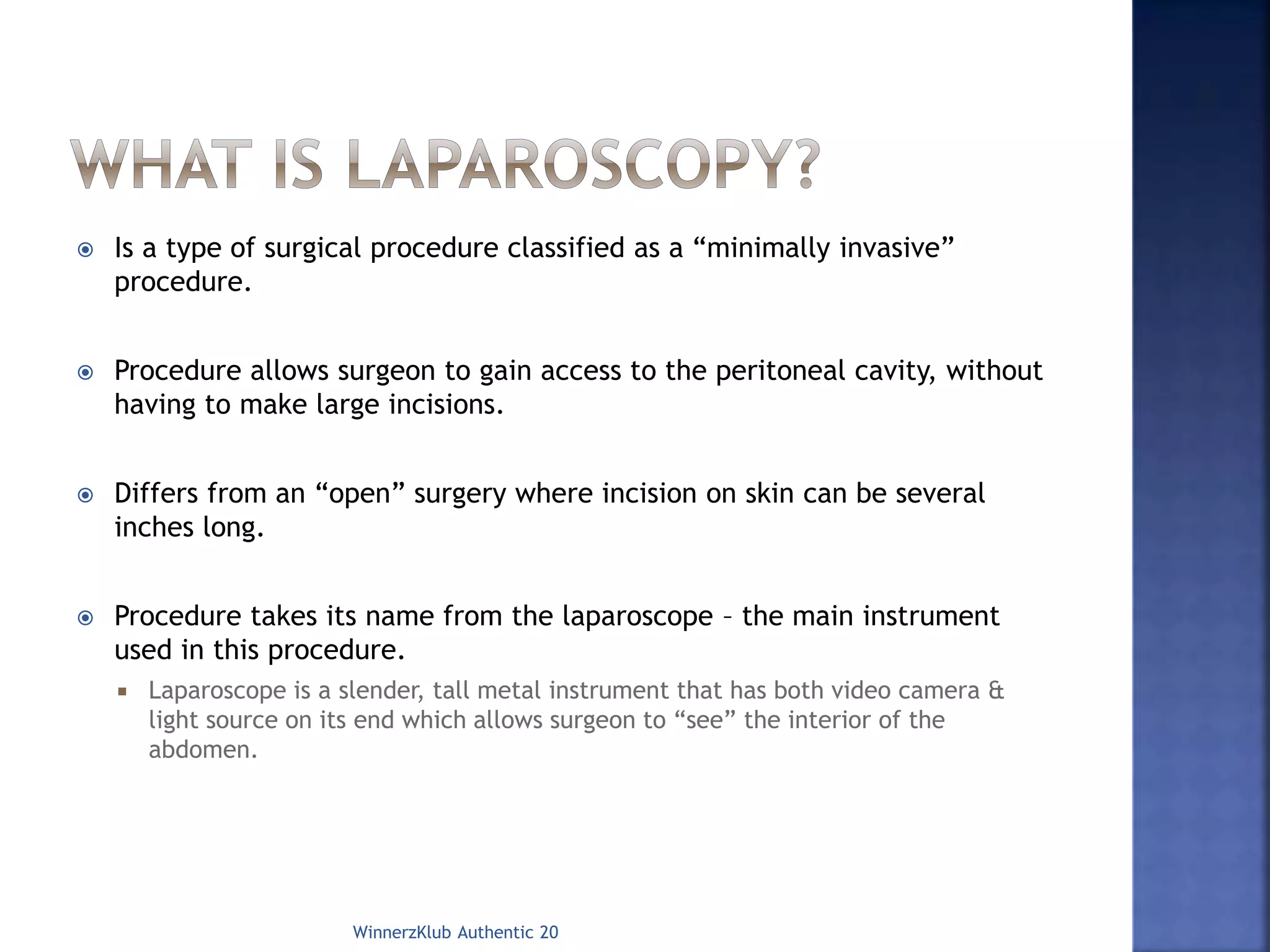 WHAT IS LAPAROSCOPY?

Is a type of surgical procedure classified as a “minimally invasive” procedure.

Procedure allows surgeon to gain access to the peritoneal cavity, without having to make large incisions.

Differs from an “open” surgery where incision on skin can be several inches long.

Procedure takes its name from the laparoscope – the main instrument used in this procedure.

Laparoscope is a slender, tall metal instrument that has both video camera & light source on its end which allows surgeon to “see” the interior of the abdomen.

WinnerzKlub Authentic 20